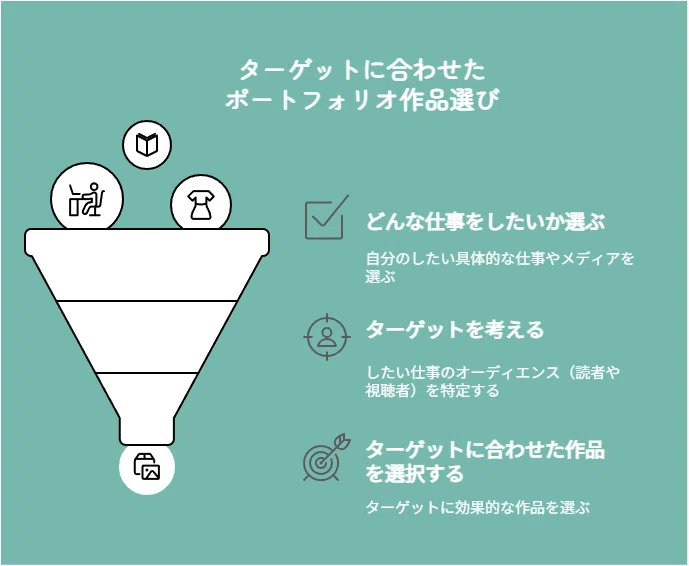 ターゲットに合わせた
ポートフォリオ作品選び

どんな仕事をしたいか選ぶ

自分のしたい具体的な仕事やメディアを選ぶ

ターゲットを考える

したい仕事のオーディエンス（読者や視聴者）を特定する

ターゲットに合わせた作品を選択する

ターゲットに効果的な作品を選ぶ